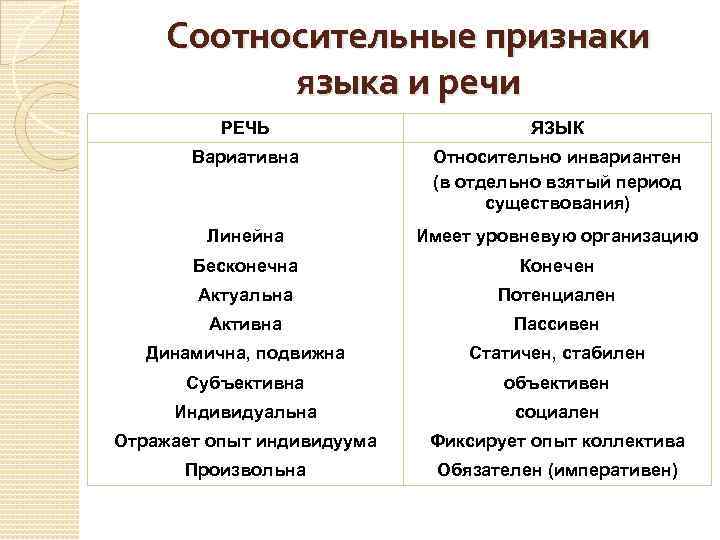 Соотносительные признаки языка и речи

| РЕЧЬ | ЯЗЫК |
|---|---|
| Вариативна | Относительно инвариантен (в отдельно взятый период существования) |
| Линейна | Имеет уровневую организацию |
| Бесконечна | Конечен |
| Актуальна | Потенциален |
| Активна | Пассивен |
| Динамична, подвижна | Статичен, стабилен |
| Субъективна | объективен |
| Индивидуальна | социален |
| Отражает опыт индивидуума | Фиксирует опыт коллектива |
| Произвольна | Обязателен (императивен) |